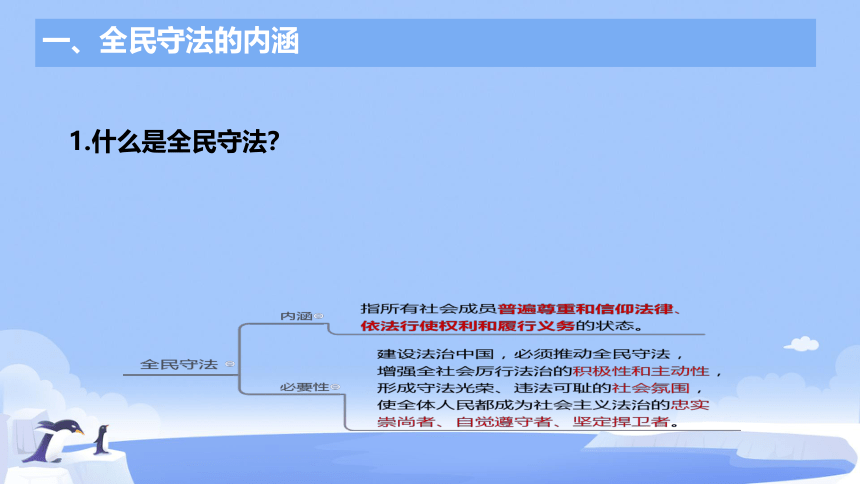 一、全民守法的内涵

1.什么是全民守法?

全民守法

内涵

指所有社会成员普遍尊重和信仰法律、依法行使权利和履行义务的状态。

必要性

建设法治中国，必须推动全民守法，增强全社会厉行法治的积极性和主动性，形成守法光荣、违法可耻的社会氛围，使全体人民都成为社会主义法治的忠实崇尚者、自觉遵守者、坚定捍卫者。